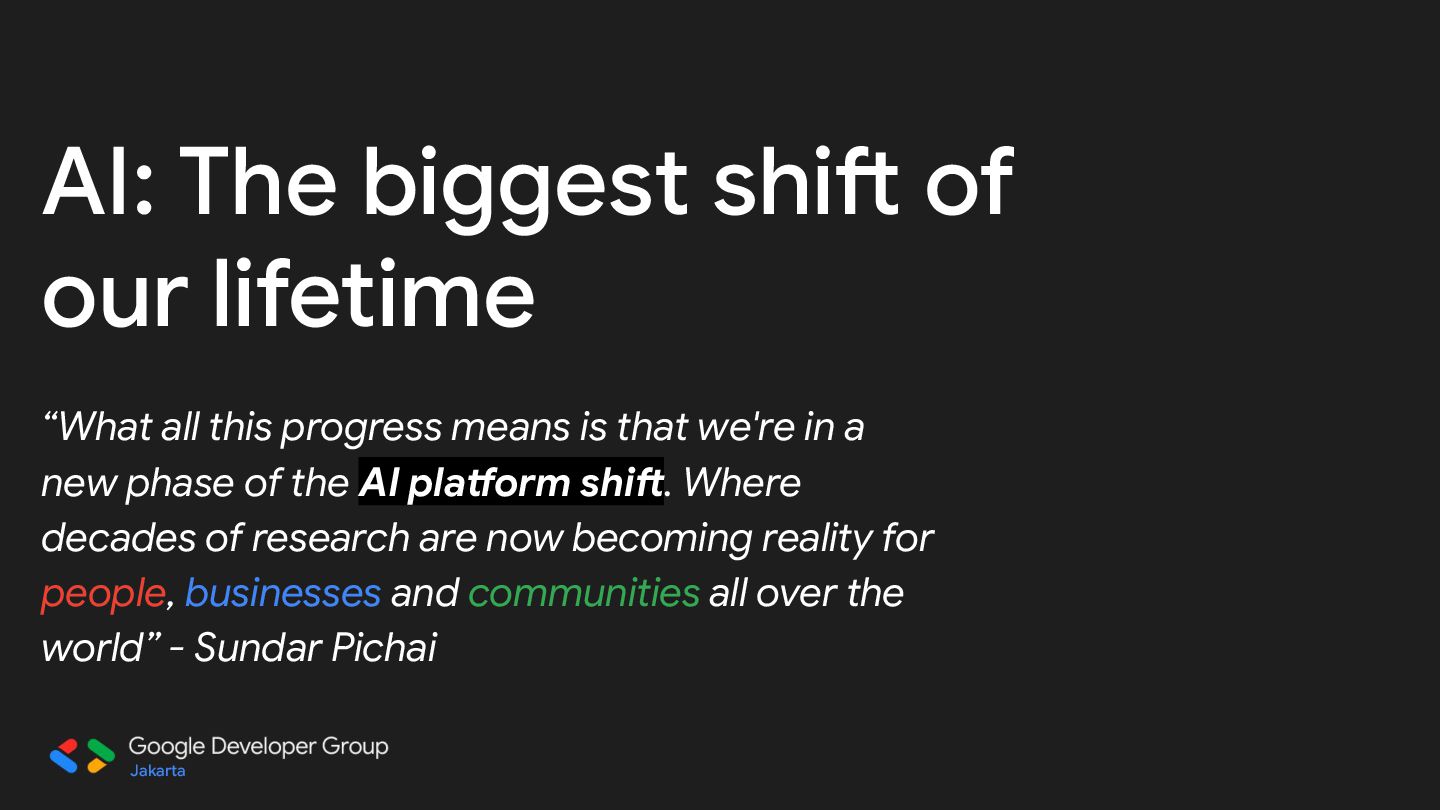 AI: The biggest shift of our lifetime

“What all this progress means is that we're in a new phase of the AI platform shift. Where decades of research are now becoming reality for people, businesses and communities all over the world” - Sundar Pichai

Google Developer Group
Jakarta